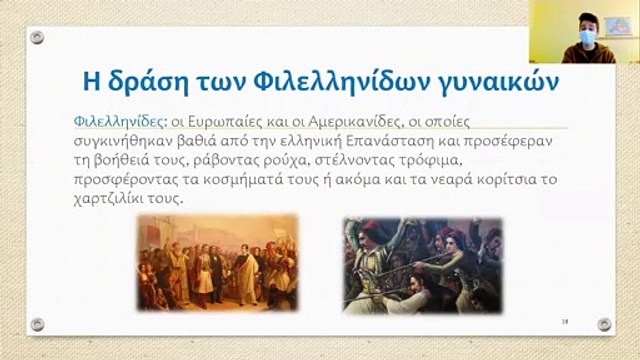 Η δράση των Φιλελληνίδων γυναικών

Φιλελληνίδες: οι Ευρωπαίες και οι Αμερικανίδες, οι οποίες συγκινήθηκαν βαθιά από την ελληνική Επανάσταση και προσέφεραν τη βοήθειά τους, ράβοντας ρούχα, στέλνοντας τρόφιμα, προσφέροντας τα κοσμήματά τους ή ακόμα και τα νεαρά κορίτσια το χαρτζιλίκι τους.

18